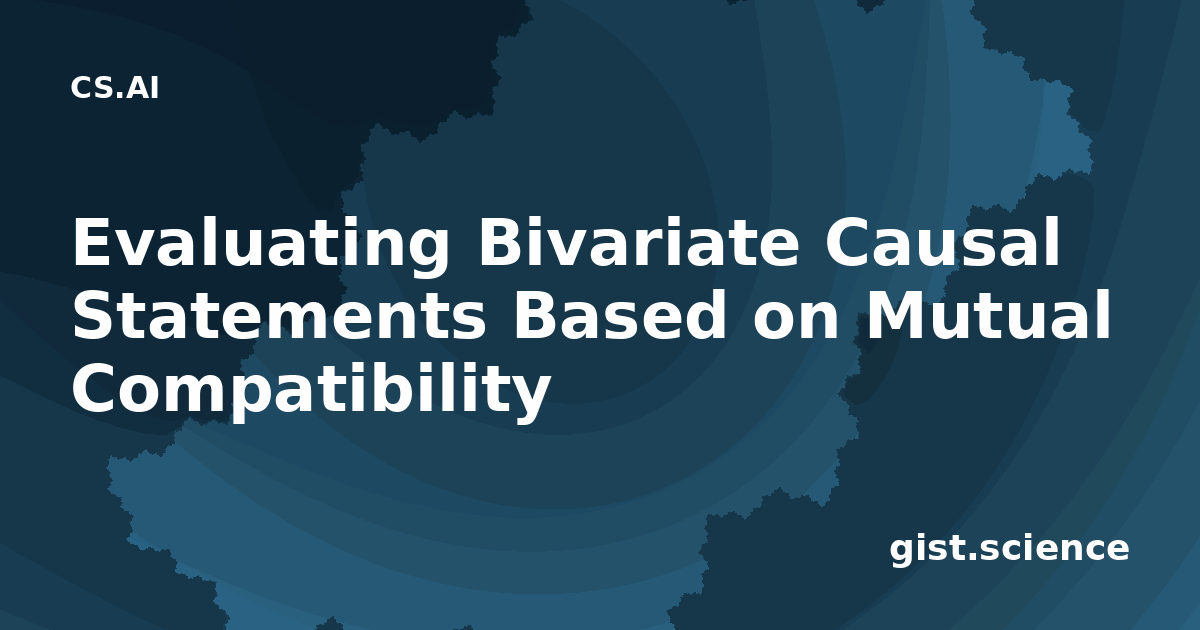 CS.AI

Evaluating Bivariate Causal Statements Based on Mutual Compatibility

gist.science